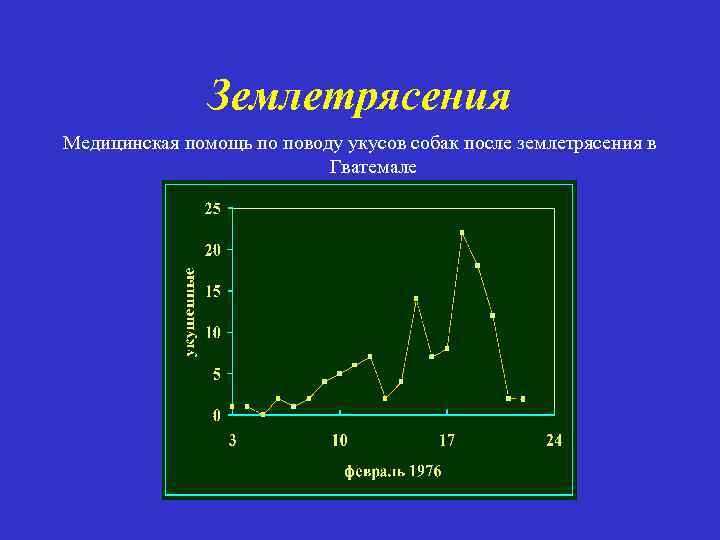 Землетрясения

Медицинская помощь по поводу укусов собак после землетрясения в Гватемале

25
20
15
10
5
0
укушенные
3
10
17
24
февраль 1976